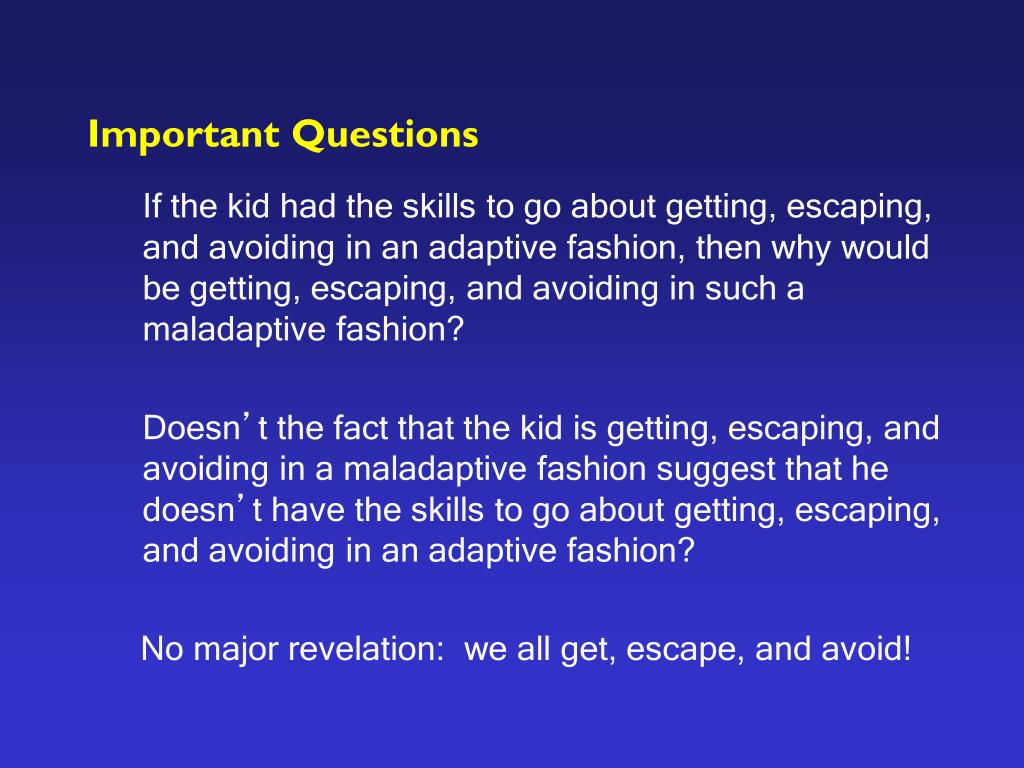 Important Questions

If the kid had the skills to go about getting, escaping, and avoiding in an adaptive fashion, then why would be getting, escaping, and avoiding in such a maladaptive fashion?

Doesn’t the fact that the kid is getting, escaping, and avoiding in a maladaptive fashion suggest that he doesn’t have the skills to go about getting, escaping, and avoiding in an adaptive fashion?

No major revelation:  we all get, escape, and avoid!